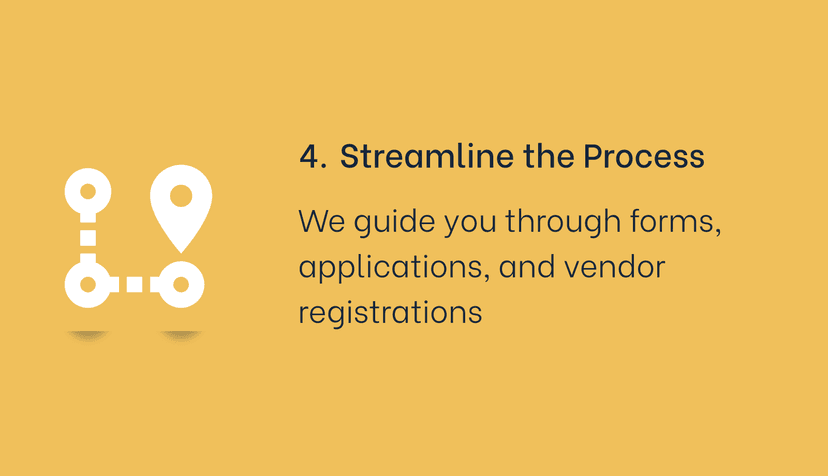 4. Streamline the Process

We guide you through forms, applications, and vendor registrations